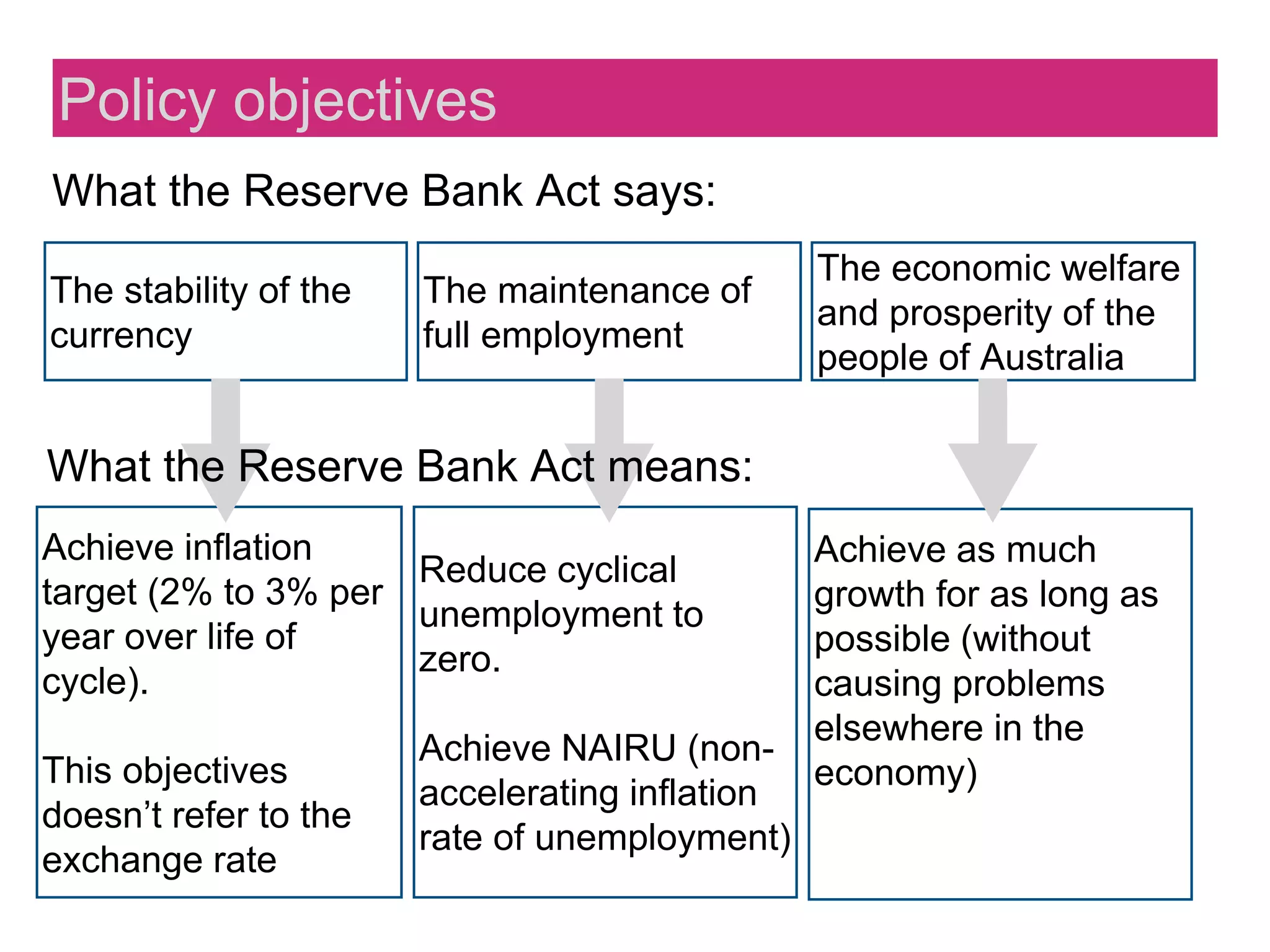 Policy objectives

What the Reserve Bank Act says:

The stability of the currency

The maintenance of full employment

The economic welfare and prosperity of the people of Australia

What the Reserve Bank Act means:

Achieve inflation target (2% to 3% per year over life of cycle).

This objectives doesn't refer to the exchange rate

Reduce cyclical unemployment to zero.

Achieve NAIRU (non-accelerating inflation rate of unemployment)

Achieve as much growth for as long as possible (without causing problems elsewhere in the economy)